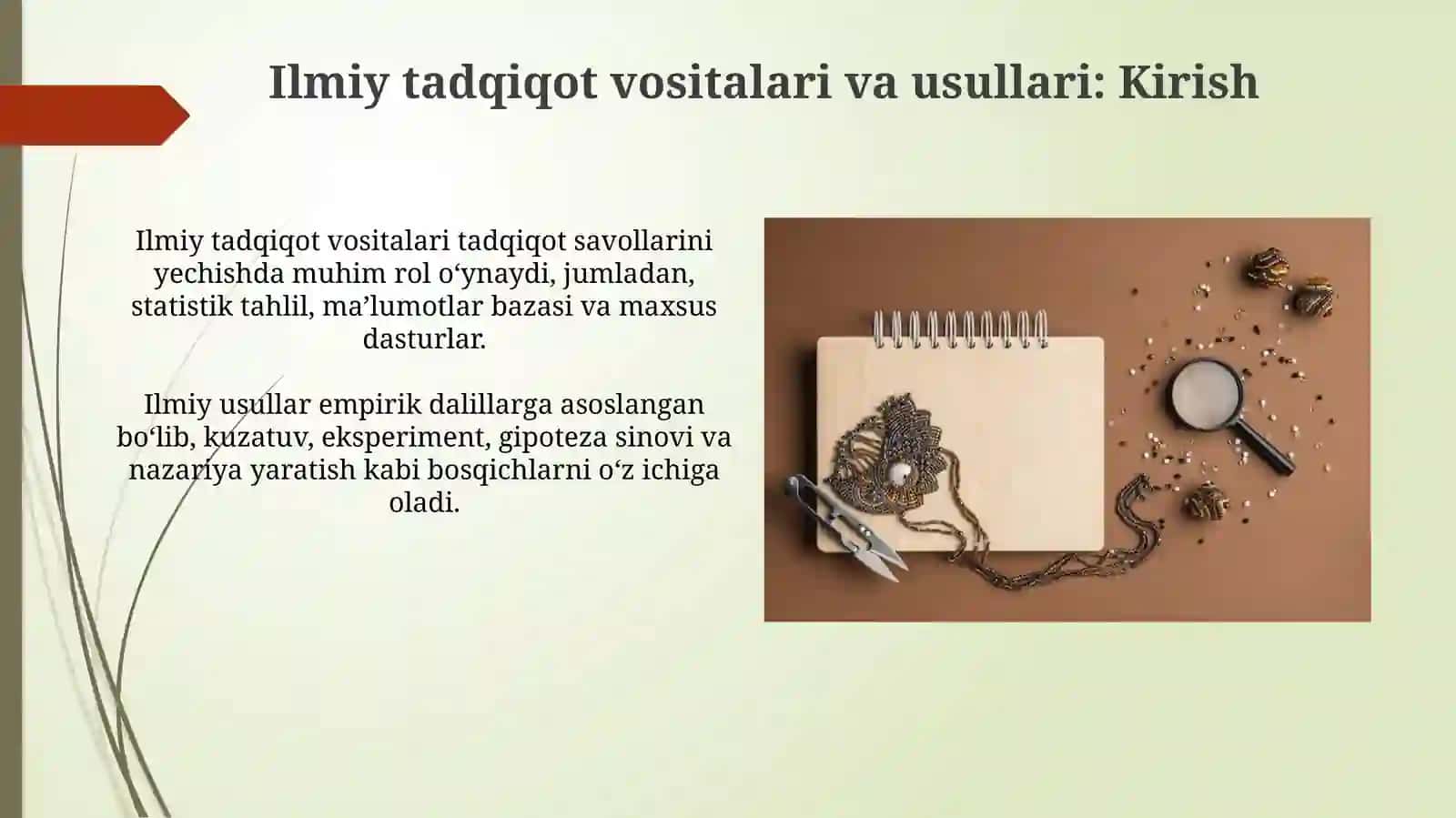 Ilmiy tadqiqot vositalari va usullari: Kirish

Ilmiy tadqiqot vositalari tadqiqot savollarini yechishda muhim rol o‘ynaydi, jumladan, statistik tahlil, ma’lumotlar bazasi va maxsus dasturlar.

Ilmiy usullar empirik dalillarga asoslangan bo‘lib, kuzatuv, eksperiment, gipoteza sinovi va nazariya yaratish kabi bosqichlarni o‘z ichiga oladi.